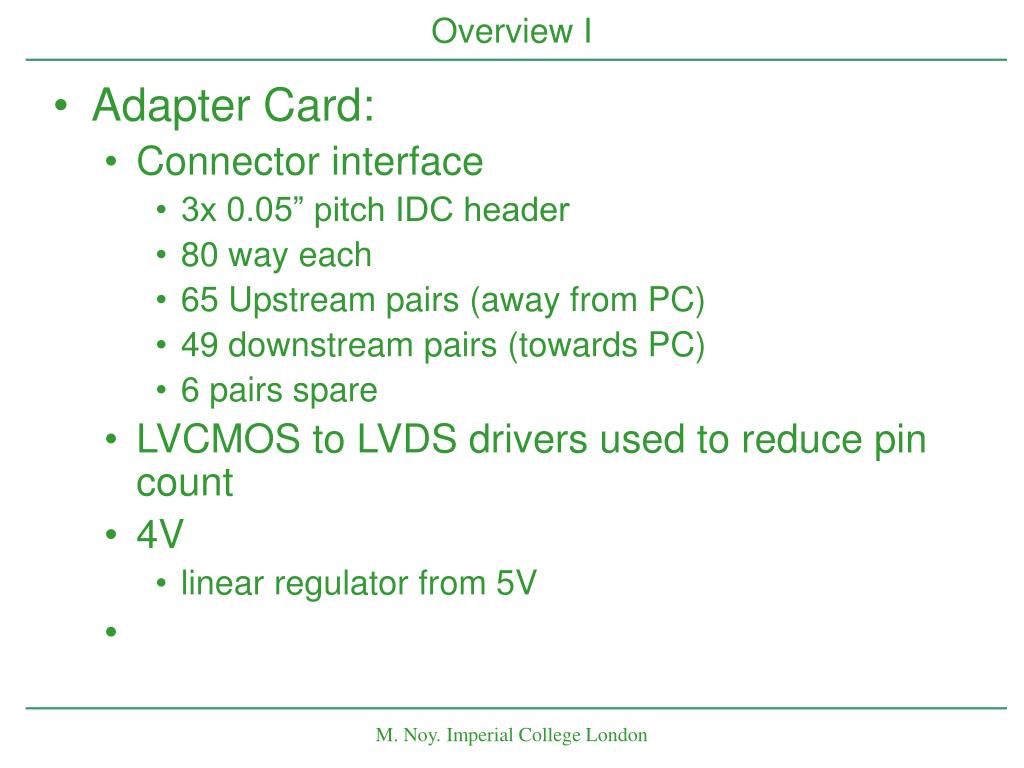 Overview I

• Adapter Card:
  • Connector interface
    • 3x 0.05” pitch IDC header
    • 80 way each
    • 65 Upstream pairs (away from PC)
    • 49 downstream pairs (towards PC)
    • 6 pairs spare
  • LVCMOS to LVDS drivers used to reduce pin count
  • 4V
    • linear regulator from 5V
  •

M. Noy. Imperial College London